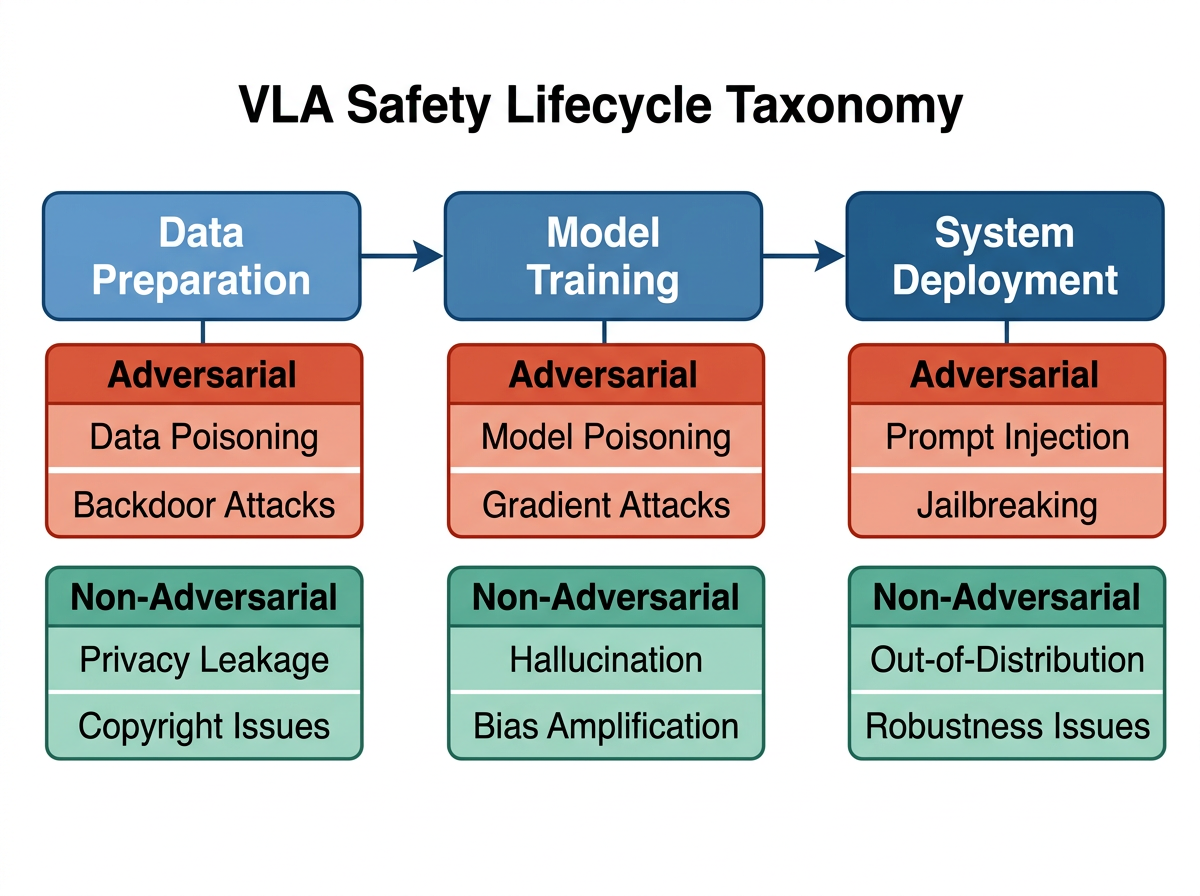 VLA Safety Lifecycle Taxonomy

Data Preparation

Adversarial
Data Poisoning
Backdoor Attacks

Non-Adversarial
Privacy Leakage
Copyright Issues

Model Training

Adversarial
Model Poisoning
Gradient Attacks

Non-Adversarial
Hallucination
Bias Amplification

System Deployment

Adversarial
Prompt Injection
Jailbreaking

Non-Adversarial
Out-of-Distribution
Robustness Issues